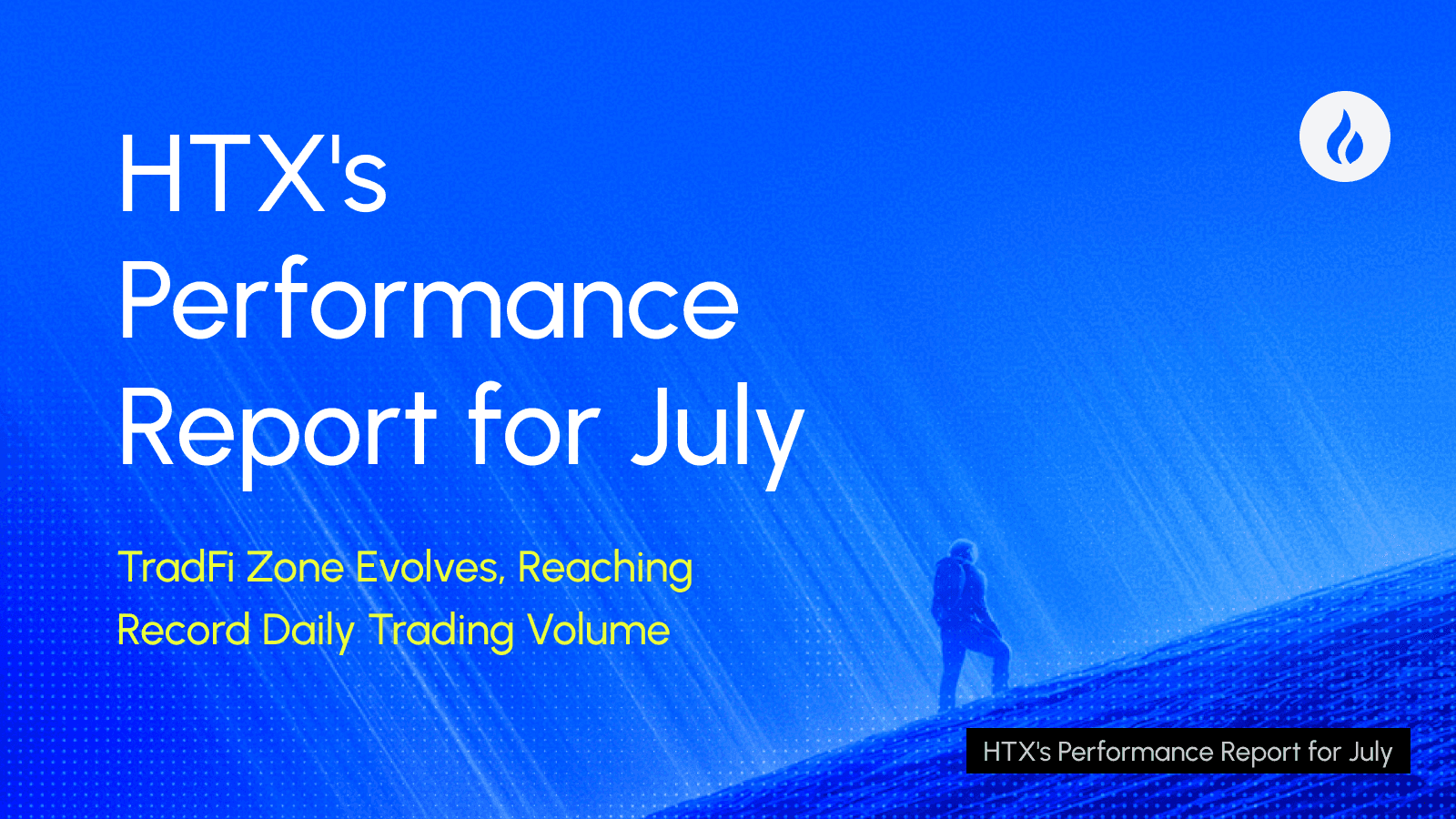 HTX's Performance Report for July

TradFi Zone Evolves, Reaching Record Daily Trading Volume

HTX's Performance Report for July